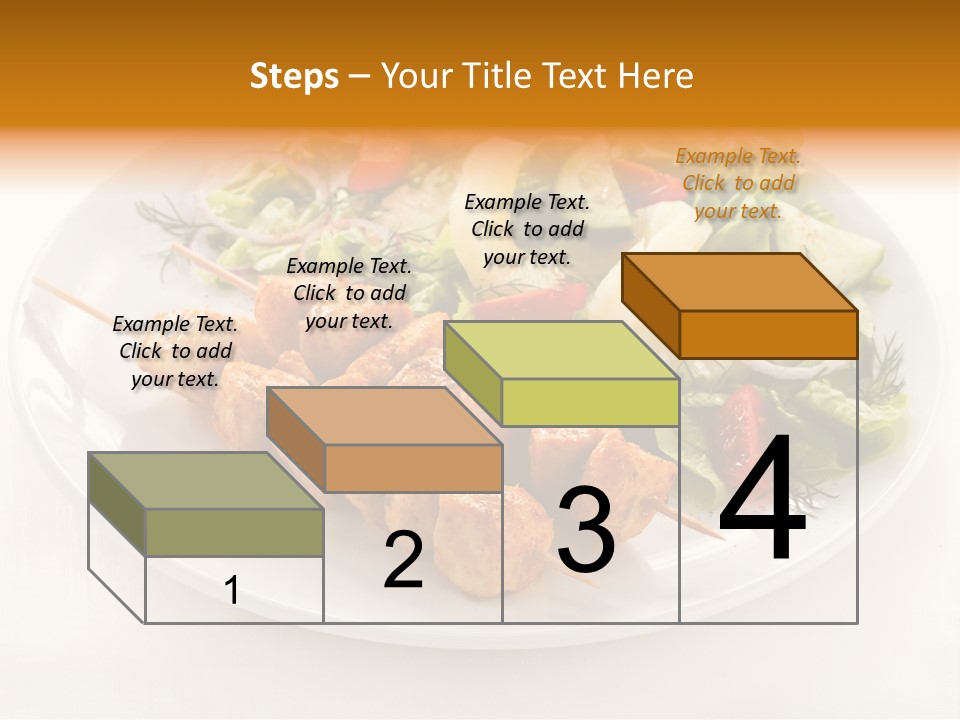 Steps – Your Title Text Here

Example Text. Click to add your text.

Example Text. Click to add your text.

Example Text. Click to add your text.

Example Text. Click to add your text.

1

2

3

4